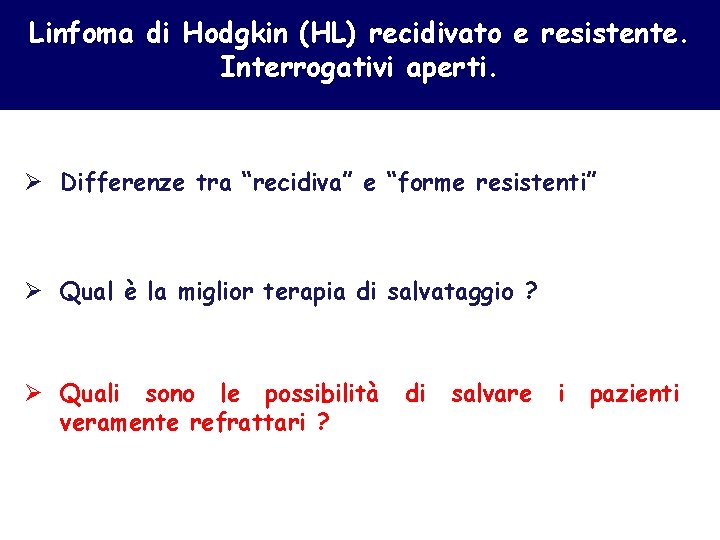 Linfoma di Hodgkin (HL) recidivato e resistente. Interrogativi aperti.

➢ Differenze tra “recidiva” e “forme resistenti”

➢ Qual è la miglior terapia di salvataggio ?

➢ Quali sono le possibilità di salvare i pazienti veramente refrattari ?